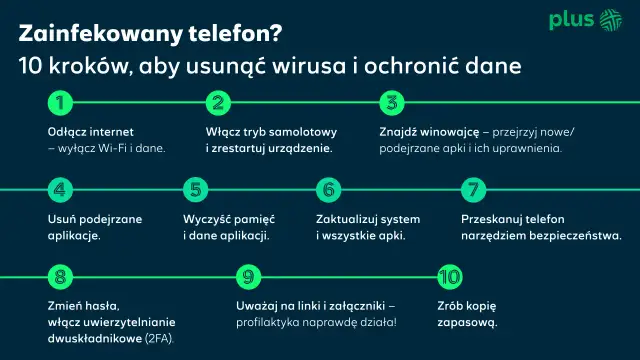 plus

Zainfekowany telefon?
10 kroków, aby usunąć wirusa i ochronić dane

1
Odłącz internet – wyłącz Wi-Fi i dane.

2
Włącz tryb samolotowy i zrestartuj urządzenie.

3
Znajdź winowajcę – przejrzyj nowe/ podejrzane apki i ich uprawnienia.

4
Usuń podejrzane aplikacje.

5
Wyczyść pamięć i dane aplikacji.

6
Zaktualizuj system i wszystkie apki.

7
Przeskanuj telefon narzędziem bezpieczeństwa.

8
Zmień hasła, włącz uwierzytelnianie dwuskładnikowe (2FA).

9
Uważaj na linki i załączniki – profilaktyka naprawdę działa!

10
Zrób kopię zapasową.